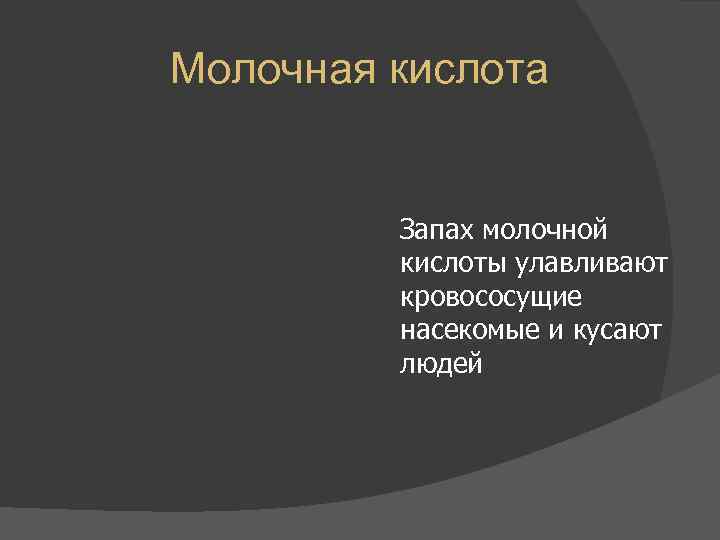 Молочная кислота

Запах молочной кислоты улавливают кровососущие насекомые и кусают людей